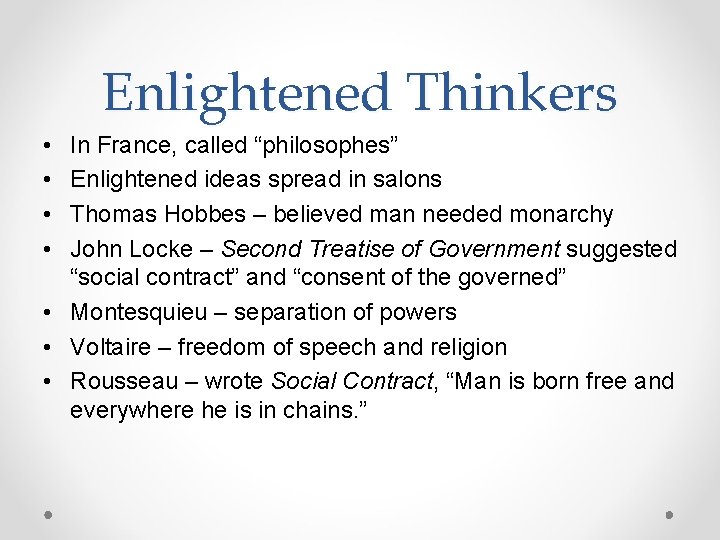 Enlightened Thinkers

• In France, called “philosophes”
• Enlightened ideas spread in salons
• Thomas Hobbes – believed man needed monarchy
• John Locke – Second Treatise of Government suggested “social contract” and “consent of the governed”
• Montesquieu – separation of powers
• Voltaire – freedom of speech and religion
• Rousseau – wrote Social Contract, “Man is born free and everywhere he is in chains.”